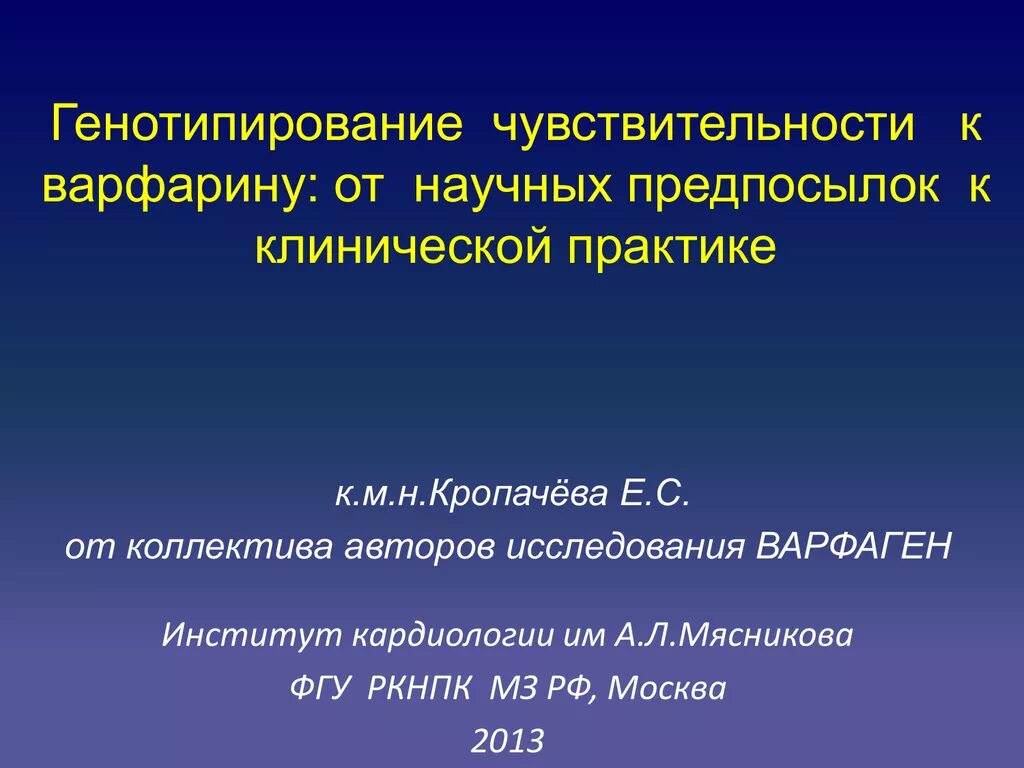 Генотипирование чувствительности к варфарину: от научных предпосылок к клинической практике

к.м.н.Кропачёва Е.С.
от коллектива авторов исследования ВАРФАГЕН

Институт кардиологии им А.Л.Мясникова
ФГУ РКНПК МЗ РФ, Москва
2013